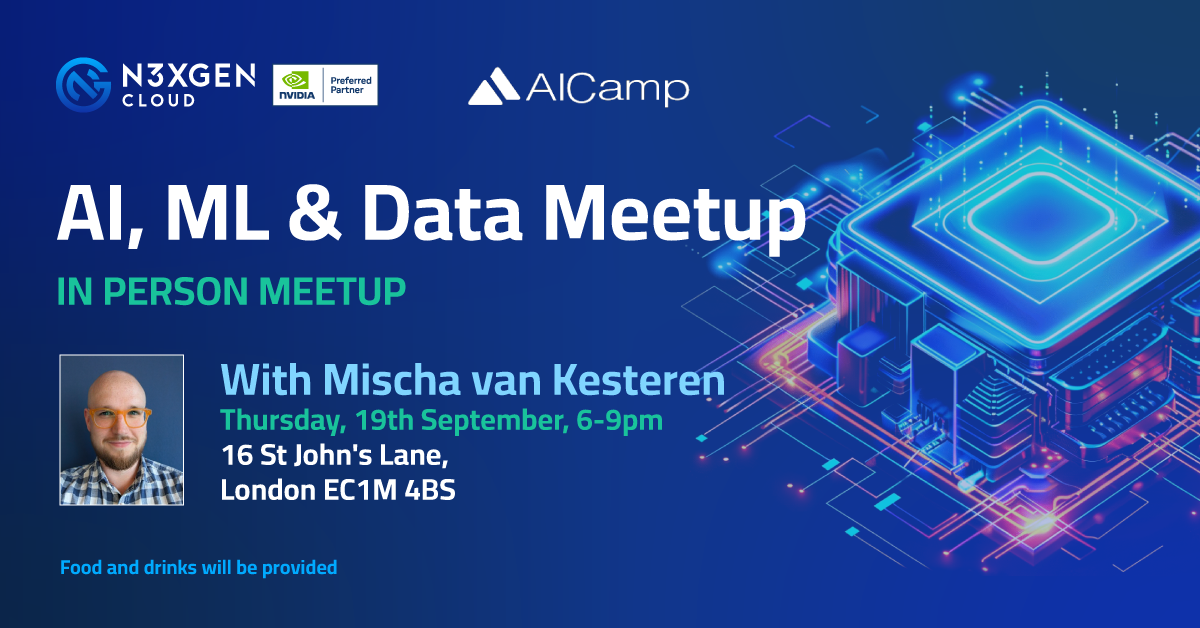 N3XGEN CLOUD

NVIDIA Preferred Partner

AICamp

AI, ML & Data Meetup

IN PERSON MEETUP

With Mischa van Kesteren

Thursday, 19th September, 6-9pm

16 St John's Lane, London EC1M 4BS

Food and drinks will be provided